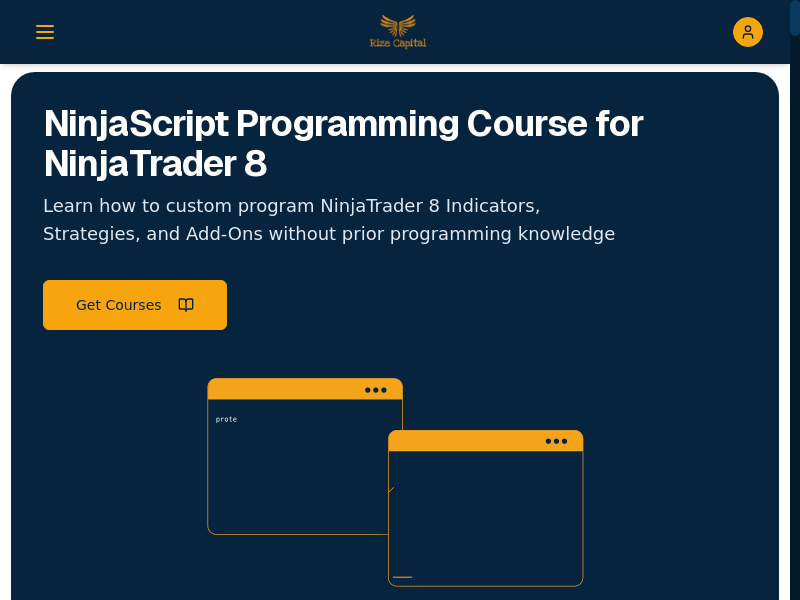 Rize Capital

NinjaScript Programming Course for NinjaTrader 8

Learn how to custom program NinjaTrader 8 Indicators, Strategies, and Add-Ons without prior programming knowledge

Get Courses

prote